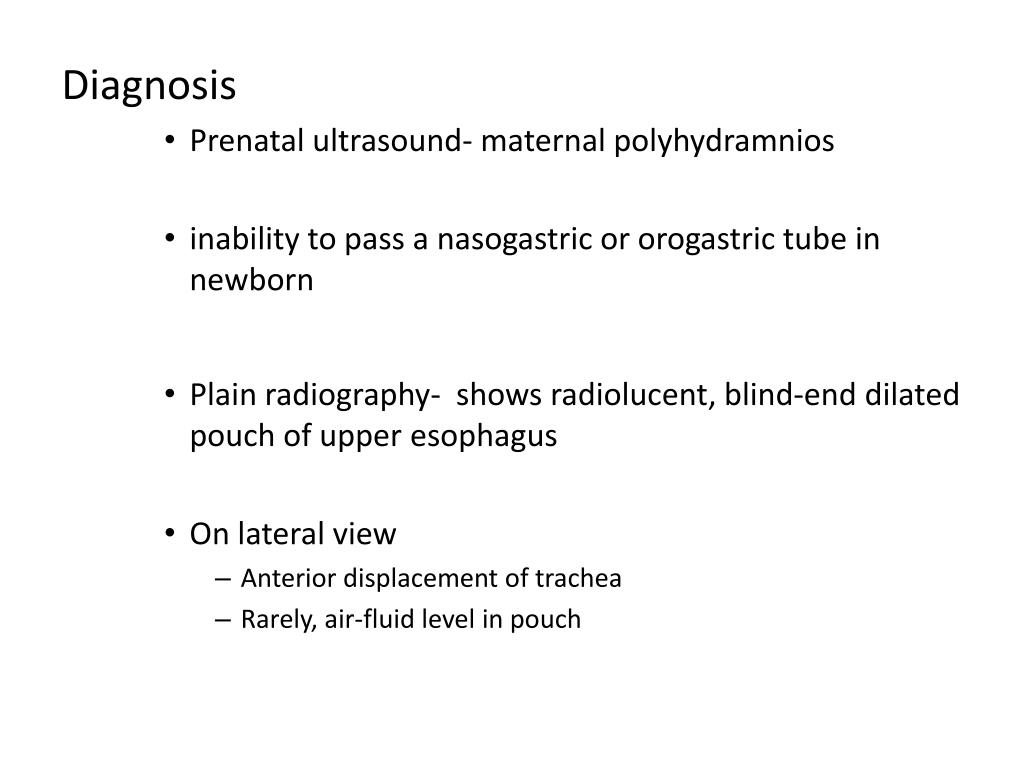 Diagnosis

• Prenatal ultrasound- maternal polyhydramnios

• inability to pass a nasogastric or orogastric tube in newborn

• Plain radiography- shows radiolucent, blind-end dilated pouch of upper esophagus

• On lateral view
– Anterior displacement of trachea
– Rarely, air-fluid level in pouch